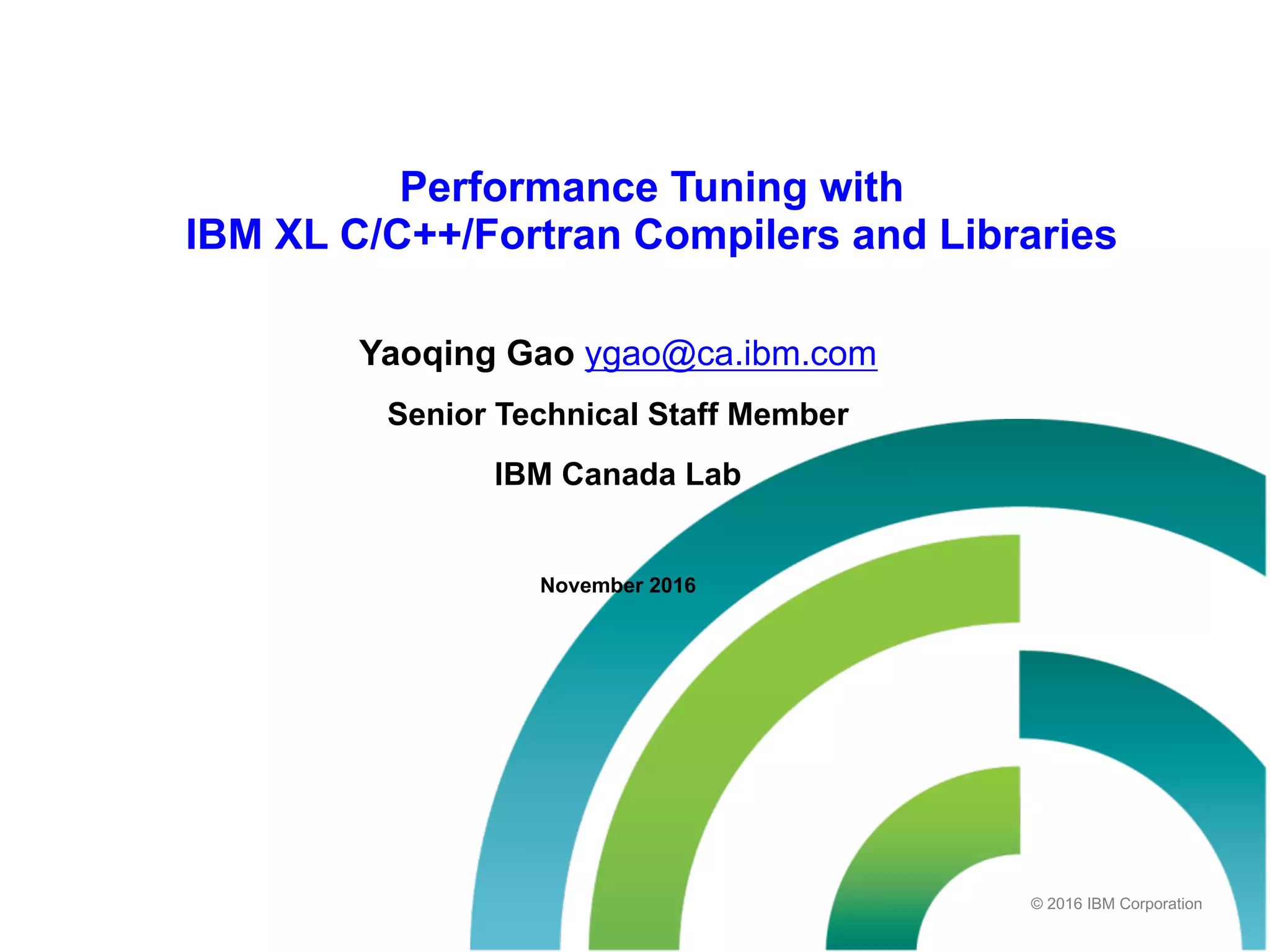 Performance Tuning with
IBM XL C/C++/Fortran Compilers and Libraries

Yaoqing Gao ygao@ca.ibm.com

Senior Technical Staff Member

IBM Canada Lab

November 2016

© 2016 IBM Corporation